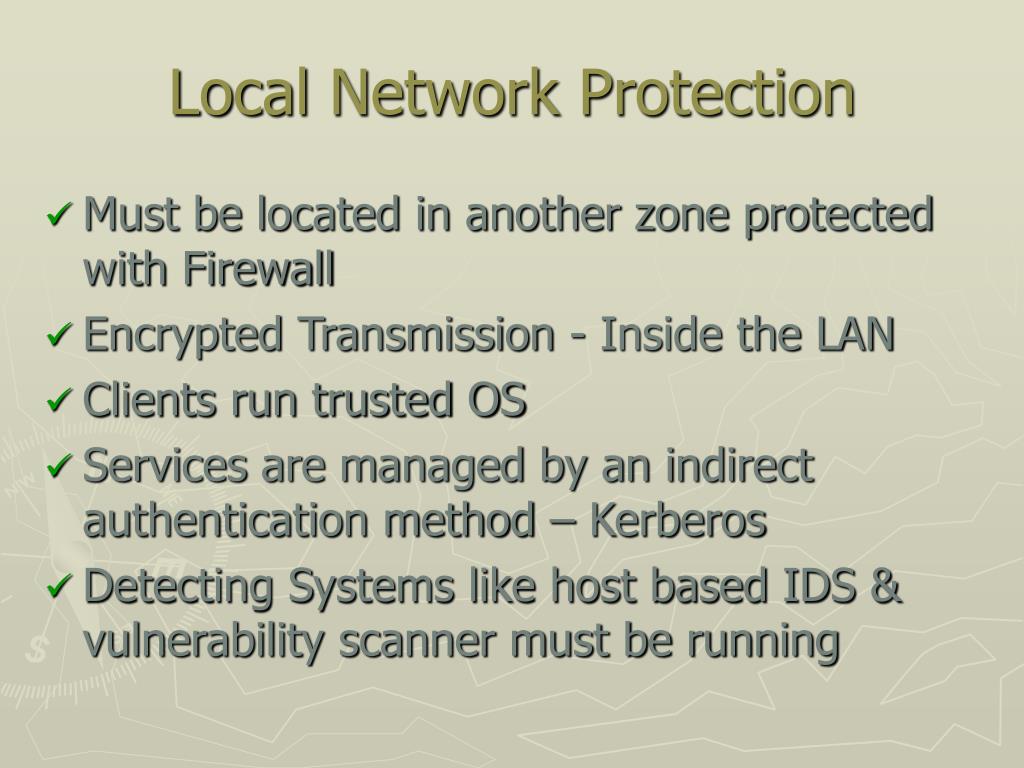 Local Network Protection

✓ Must be located in another zone protected with Firewall
✓ Encrypted Transmission - Inside the LAN
✓ Clients run trusted OS
✓ Services are managed by an indirect authentication method – Kerberos
✓ Detecting Systems like host based IDS & vulnerability scanner must be running